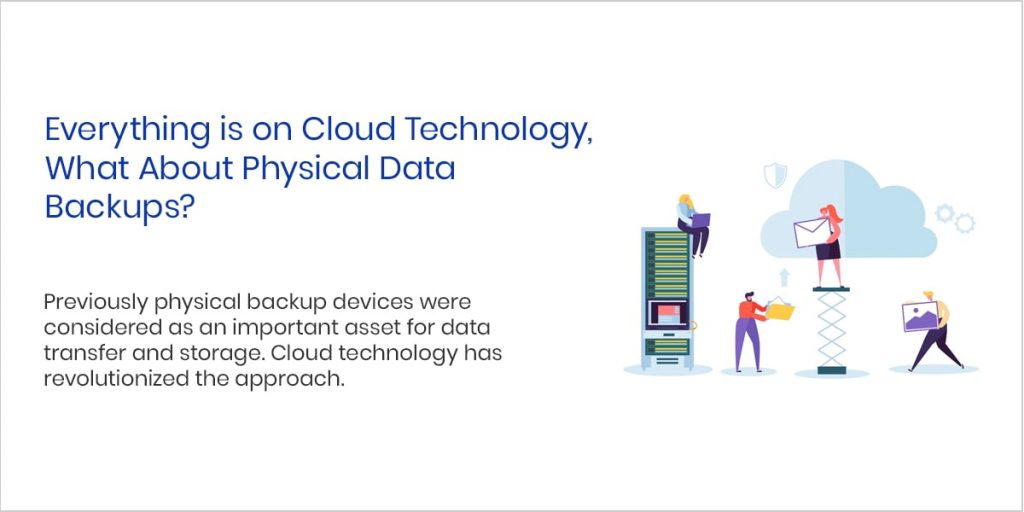 Everything is on Cloud Technology, What About Physical Data Backups?

Previously physical backup devices were considered as an important asset for data transfer and storage. Cloud technology has revolutionized the approach.